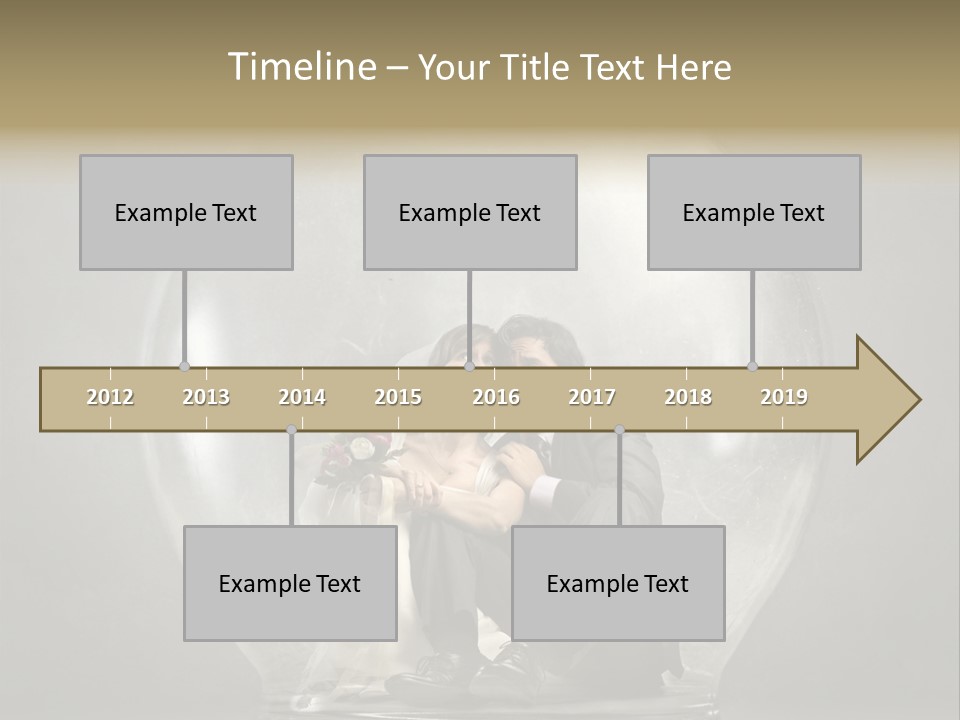 Timeline – Your Title Text Here

Example Text

Example Text

Example Text

2012 2013 2014 2015 2016 2017 2018 2019

Example Text

Example Text